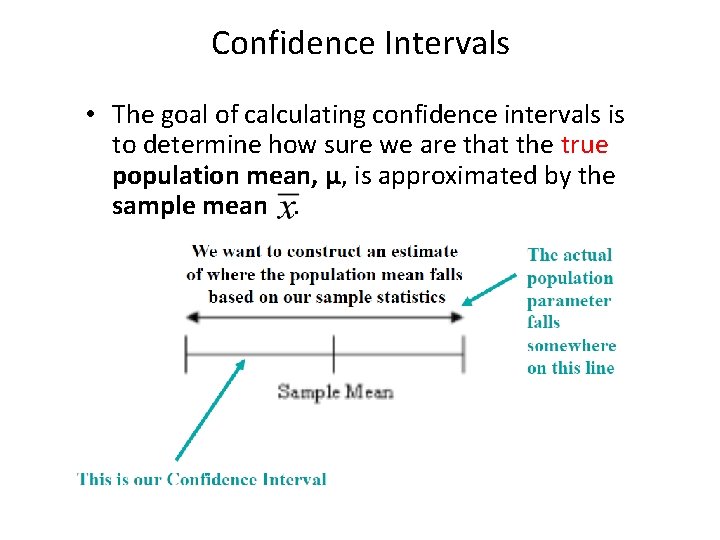 Confidence Intervals

• The goal of calculating confidence intervals is to determine how sure we are that the true population mean, μ, is approximated by the sample mean $\overline{x}$.

We want to construct an estimate of where the population mean falls based on our sample statistics

The actual population parameter falls somewhere on this line

Sample Mean

This is our Confidence Interval